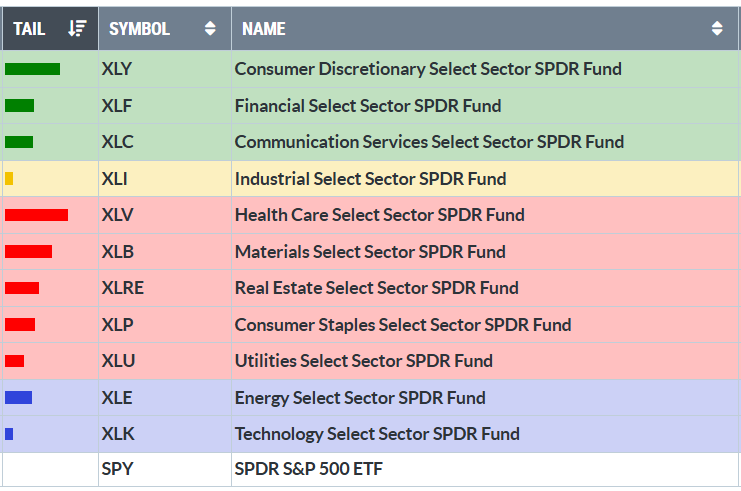 | TAIL | SYMBOL | NAME |
|---|---|---|
| | XLY | Consumer Discretionary Select Sector SPDR Fund |
| | XLF | Financial Select Sector SPDR Fund |
| | XLC | Communication Services Select Sector SPDR Fund |
| | XLI | Industrial Select Sector SPDR Fund |
| | XLV | Health Care Select Sector SPDR Fund |
| | XLB | Materials Select Sector SPDR Fund |
| | XLRE | Real Estate Select Sector SPDR Fund |
| | XLP | Consumer Staples Select Sector SPDR Fund |
| | XLU | Utilities Select Sector SPDR Fund |
| | XLE | Energy Select Sector SPDR Fund |
| | XLK | Technology Select Sector SPDR Fund |
| | SPY | SPDR S&P 500 ETF |